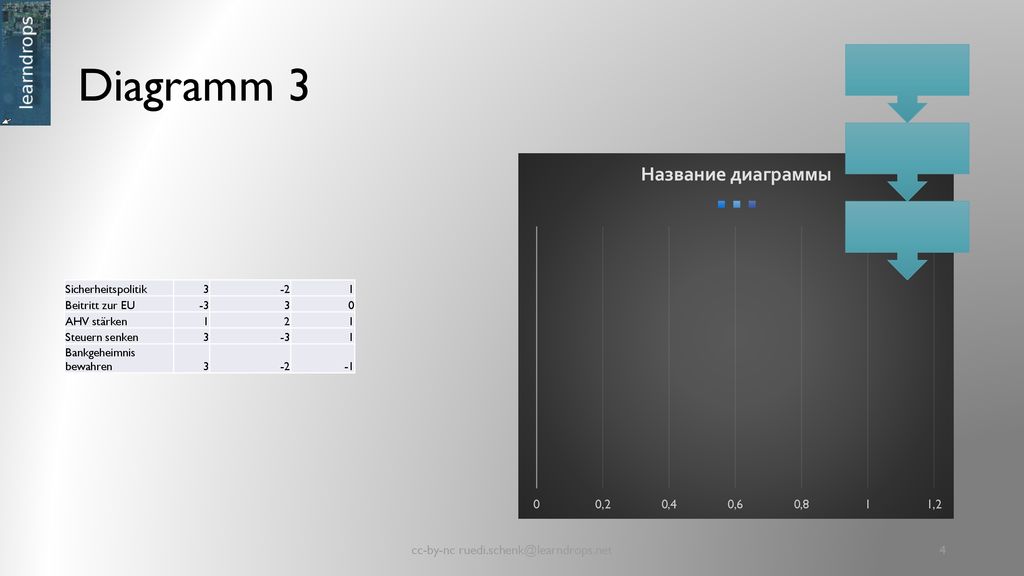 learndrops

Diagramm 3

| Sicherheitspolitik | 3 | -2 | 1 |
|---|---|---|---|
| Beitritt zur EU | -3 | 3 | 0 |
| AHV stärken | 1 | 2 | 1 |
| Steuern senken | 3 | -3 | 1 |
| Bankgeheimnis bewahren | 3 | -2 | -1 |

Название диаграммы

0 0,2 0,4 0,6 0,8 1 1,2

cc-by-nc ruedi.schenk@learndrops.net

4